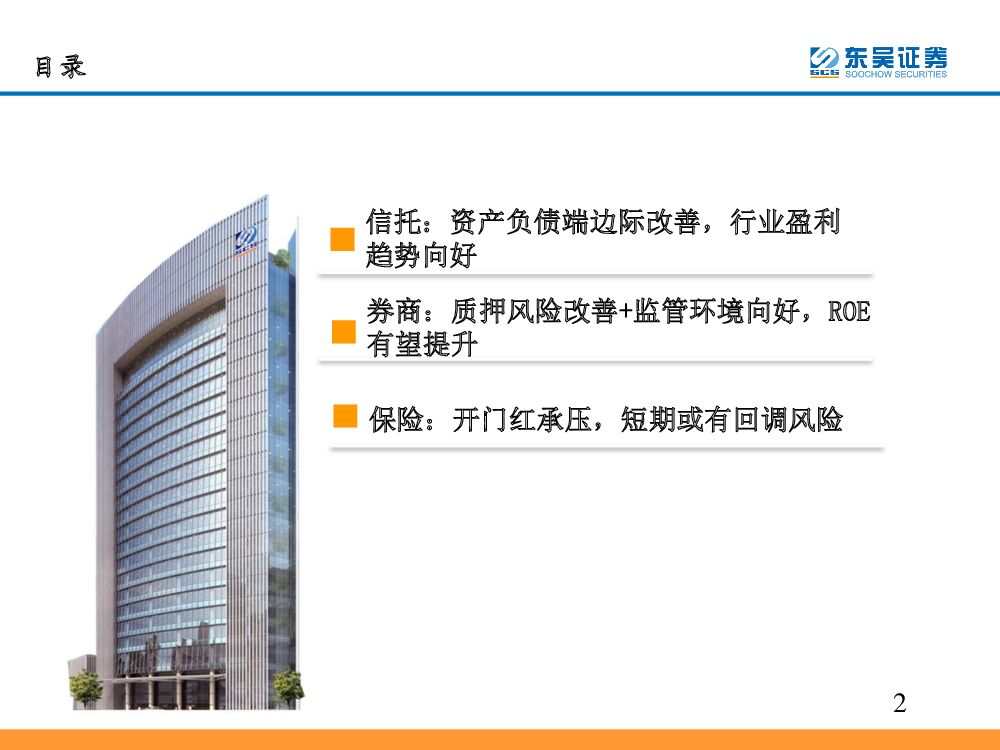 目录

SCS 东吴证券
SOOCHOW SECURITIES

信托：资产负债端边际改善，行业盈利趋势向好

券商：质押风险改善+监管环境向好，ROE有望提升

保险：开门红承压，短期或有回调风险

2